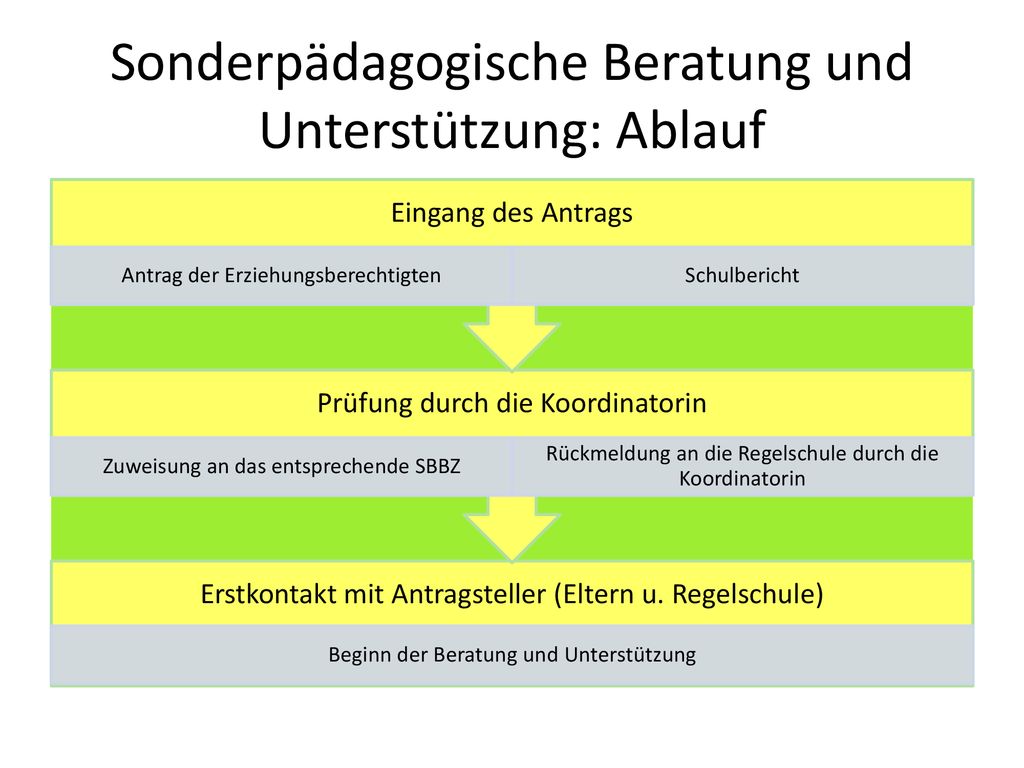 Sonderpädagogische Beratung und Unterstützung: Ablauf

Eingang des Antrags

Antrag der Erziehungsberechtigten

Schulbericht

Prüfung durch die Koordinatorin

Zuweisung an das entsprechende SBBZ

Rückmeldung an die Regelschule durch die Koordinatorin

Erstkontakt mit Antragsteller (Eltern u. Regelschule)

Beginn der Beratung und Unterstützung